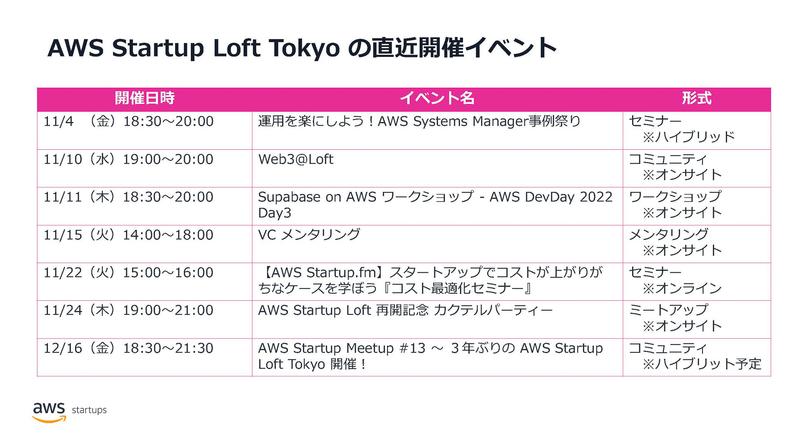 AWS Startup Loft Tokyo の直近開催イベント

| 開催日時 | イベント名 | 形式 |
|---|---|---|
| 11/4 （金）18:30～20:00 | 運用を楽にしよう！AWS Systems Manager事例祭り | セミナー ※ハイブリッド |
| 11/10（水）19:00～20:00 | Web3@Loft | コミュニティ ※オンサイト |
| 11/11（木）18:30～20:00 | Supabase on AWS ワークショップ - AWS DevDay 2022 Day3 | ワークショップ ※オンサイト |
| 11/15（火）14:00～18:00 | VC メンタリング | メンタリング ※オンサイト |
| 11/22（火）15:00～16:00 | 【AWS Startup.fm】スタートアップでコストが上がりがちなケースを学ぼう『コスト最適化セミナー』 | セミナー ※オンライン |
| 11/24（木）19:00～21:00 | AWS Startup Loft 再開記念 カクテルパーティー | ミートアップ ※オンサイト |
| 12/16（金）18:30～21:30 | AWS Startup Meetup #13 ～ 3年ぶりの AWS Startup Loft Tokyo 開催！ | コミュニティ ※ハイブリット予定 |

aws startups